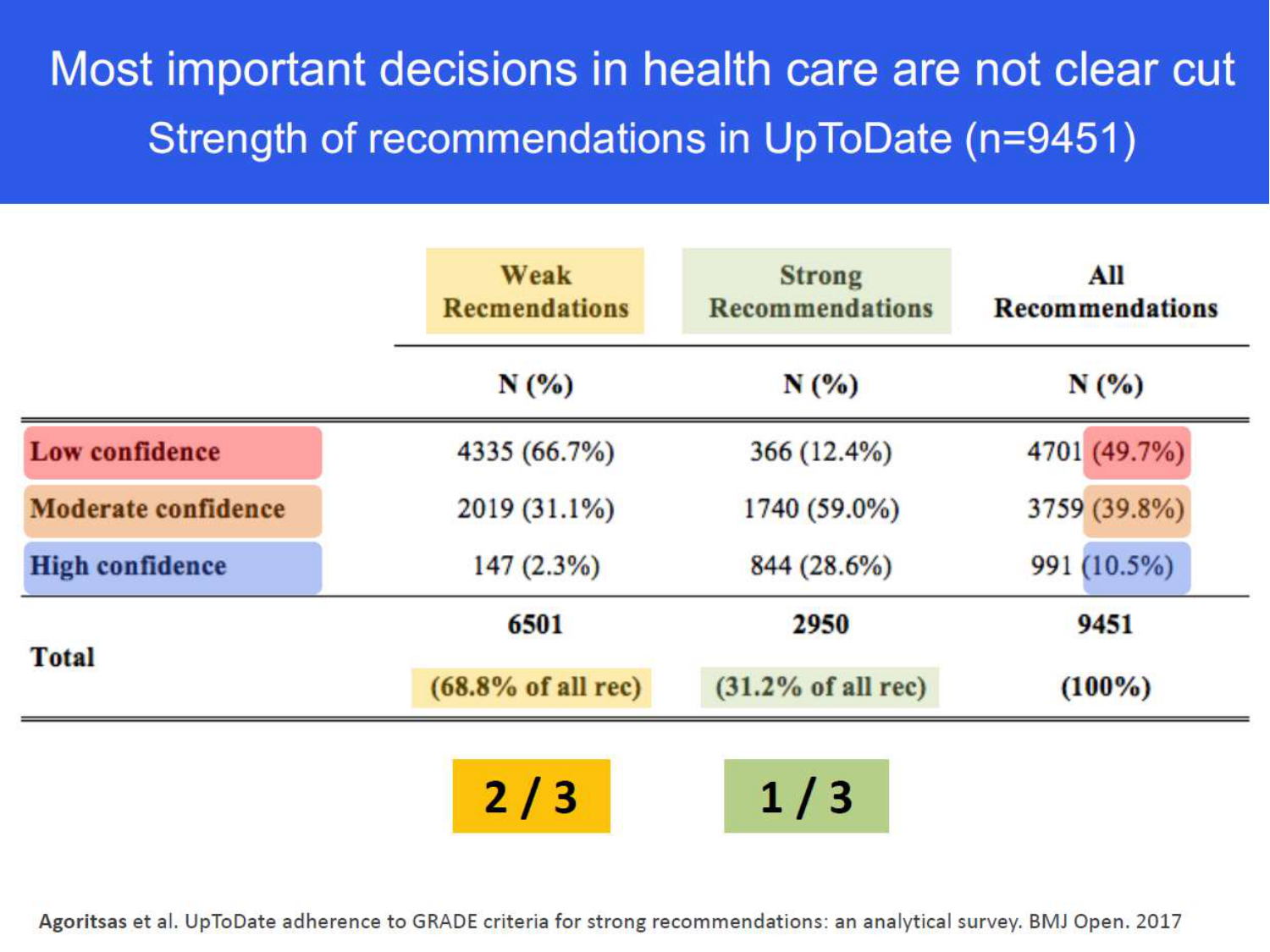 Most important decisions in health care are not clear cut
Strength of recommendations in UpToDate (n=9451)

| | Weak Recmendations | Strong Recommendations | All Recommendations |
|---|---|---|---|
| | N (%) | N (%) | N (%) |
| Low confidence | 4335 (66.7%) | 366 (12.4%) | 4701 (49.7%) |
| Moderate confidence | 2019 (31.1%) | 1740 (59.0%) | 3759 (39.8%) |
| High confidence | 147 (2.3%) | 844 (28.6%) | 991 (10.5%) |
| Total | 6501 (68.8% of all rec) | 2950 (31.2% of all rec) | 9451 (100%) |

2 / 3

1 / 3

Agoritsas et al. UpToDate adherence to GRADE criteria for strong recommendations: an analytical survey. BMJ Open. 2017